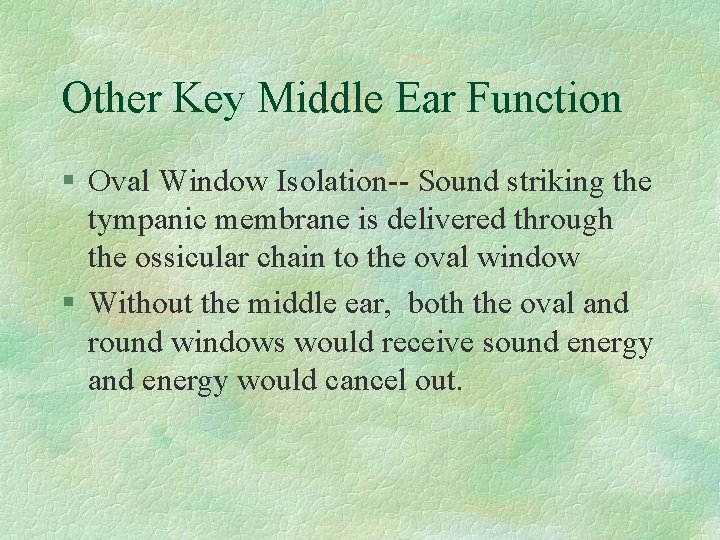 Other Key Middle Ear Function

§ Oval Window Isolation-- Sound striking the tympanic membrane is delivered through the ossicular chain to the oval window

§ Without the middle ear,  both the oval and round windows would receive sound energy and energy would cancel out.